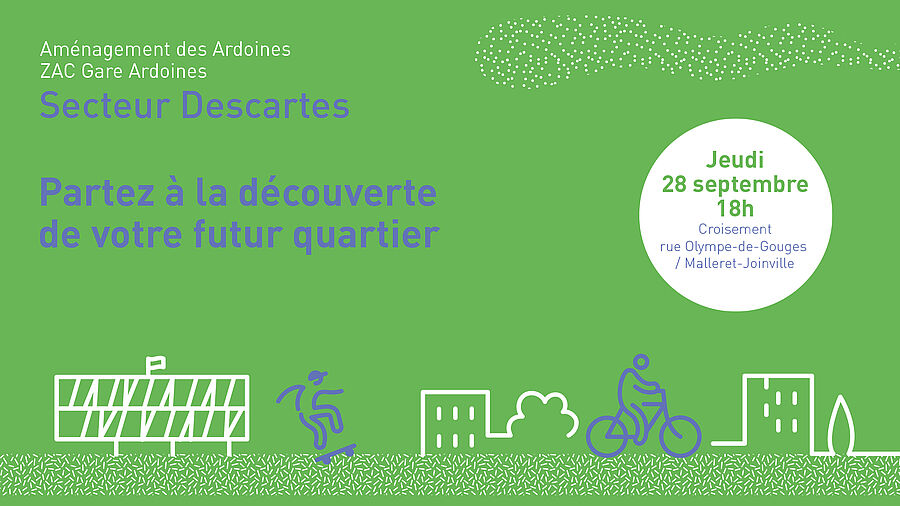 Aménagement des Ardoines
ZAC Gare Ardoines
Secteur Descartes

Partez à la découverte de votre futur quartier

Jeudi
28 septembre
18h
Croisement rue Olympe-de-Gouges / Malleret-Joinville